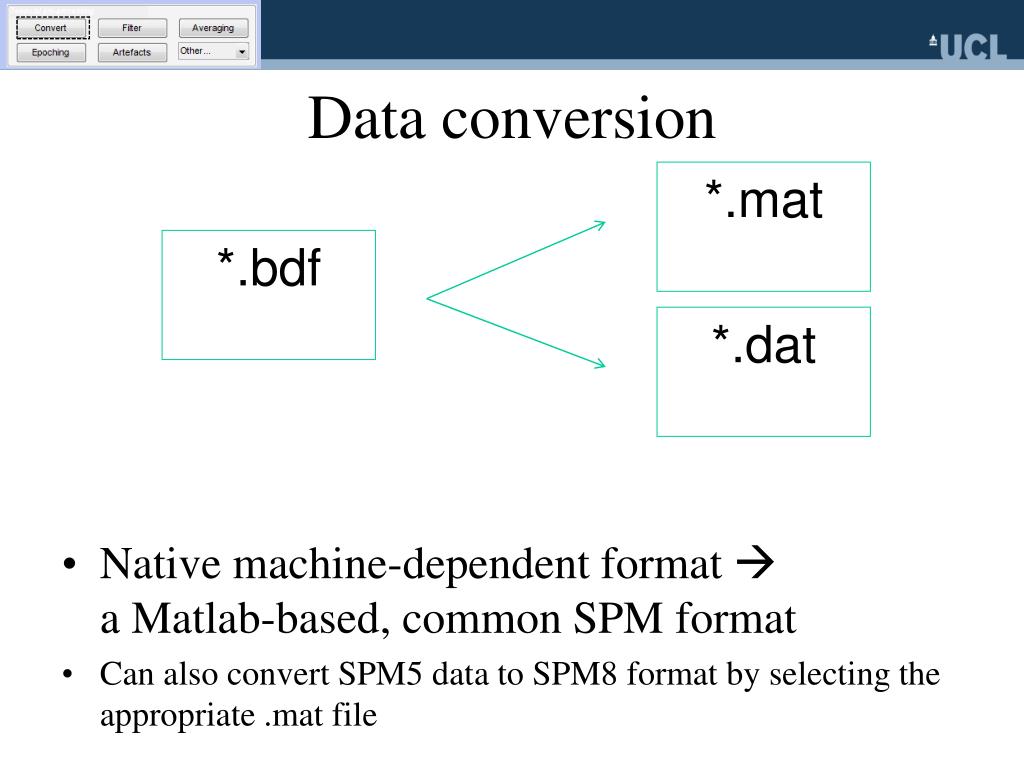 Convert
Filter
Averaging
Epoching
Artefacts
Other...

UCL

Data conversion

*.bdf

*.mat

*.dat

• Native machine-dependent format → a Matlab-based, common SPM format

• Can also convert SPM5 data to SPM8 format by selecting the appropriate .mat file